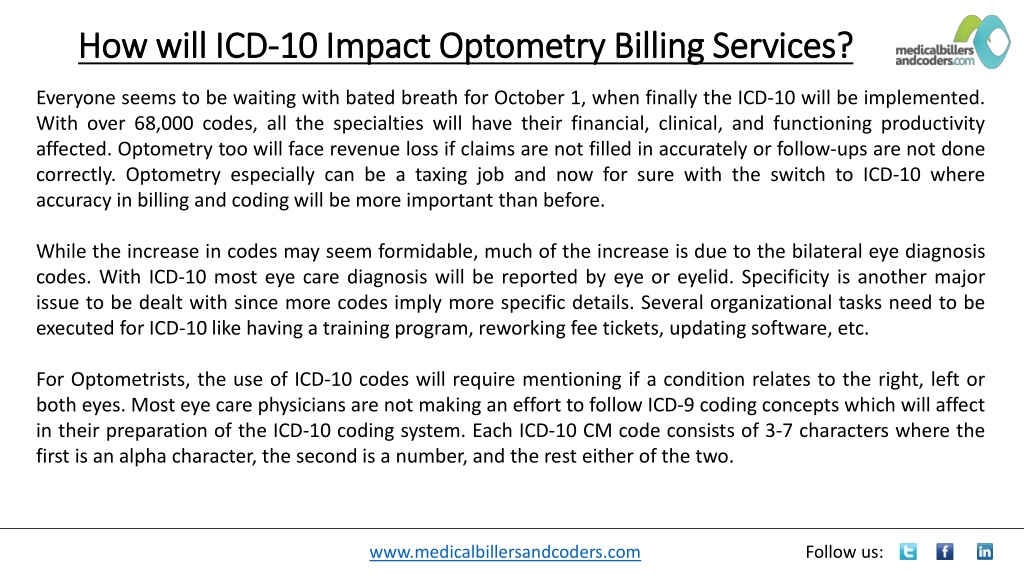 How will ICD-10 Impact Optometry Billing Services?

medicalbillers andcoders.com

Everyone seems to be waiting with bated breath for October 1, when finally the ICD-10 will be implemented. With over 68,000 codes, all the specialties will have their financial, clinical, and functioning productivity affected. Optometry too will face revenue loss if claims are not filled in accurately or follow-ups are not done correctly. Optometry especially can be a taxing job and now for sure with the switch to ICD-10 where accuracy in billing and coding will be more important than before.

While the increase in codes may seem formidable, much of the increase is due to the bilateral eye diagnosis codes. With ICD-10 most eye care diagnosis will be reported by eye or eyelid. Specificity is another major issue to be dealt with since more codes imply more specific details. Several organizational tasks need to be executed for ICD-10 like having a training program, reworking fee tickets, updating software, etc.

For Optometrists, the use of ICD-10 codes will require mentioning if a condition relates to the right, left or both eyes. Most eye care physicians are not making an effort to follow ICD-9 coding concepts which will affect in their preparation of the ICD-10 coding system. Each ICD-10 CM code consists of 3-7 characters where the first is an alpha character, the second is a number, and the rest either of the two.

www.medicalbillersandcoders.com

Follow us: